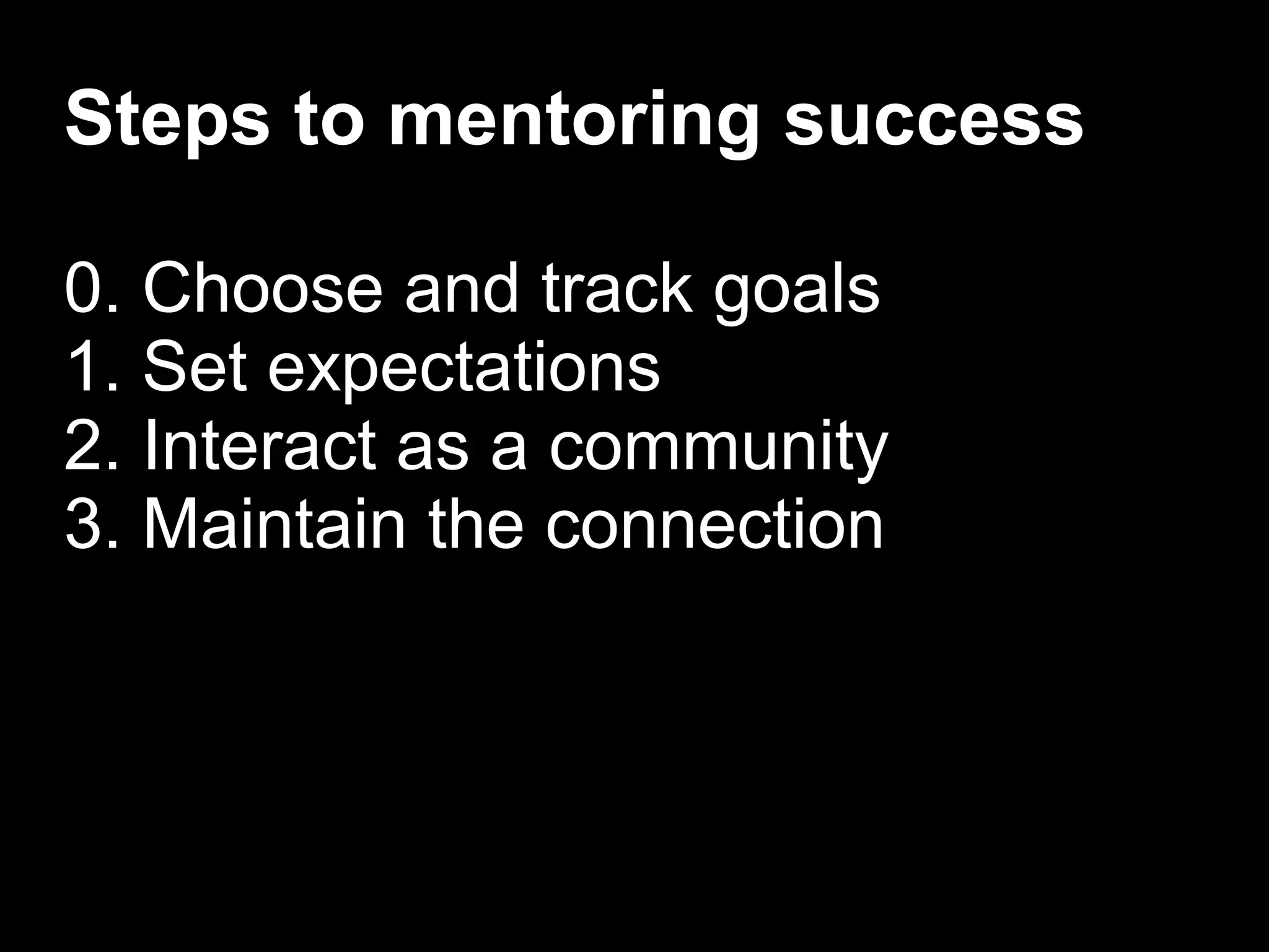 Steps to mentoring success

0. Choose and track goals
1. Set expectations
2. Interact as a community
3. Maintain the connection